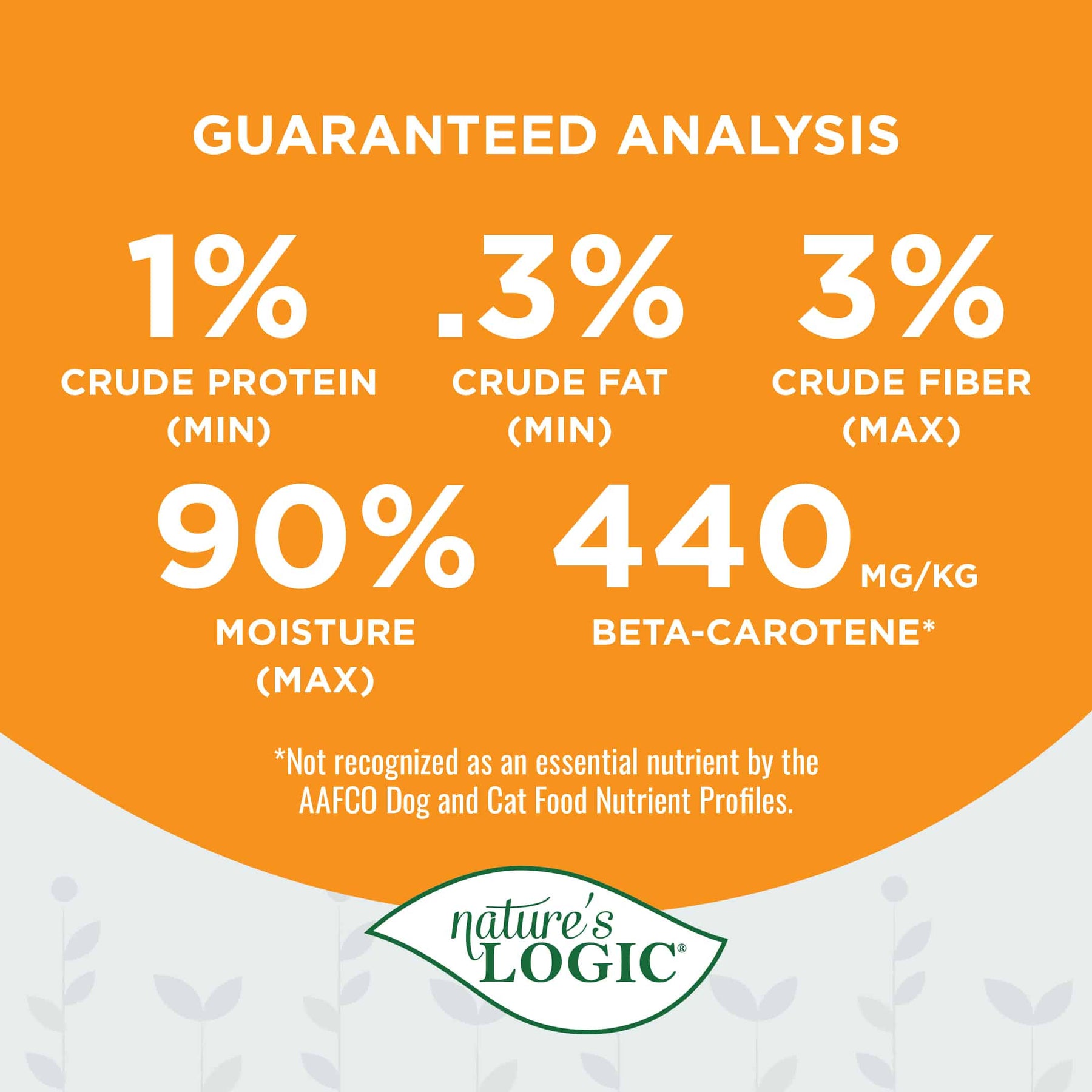 GUARANTEED ANALYSIS

1%
CRUDE PROTEIN
(MIN)

.3%
CRUDE FAT
(MIN)

3%
CRUDE FIBER
(MAX)

90%
MOISTURE
(MAX)

440 MG/KG
BETA-CAROTENE*

*Not recognized as an essential nutrient by the AAFCO Dog and Cat Food Nutrient Profiles.

nature's LOGIC®